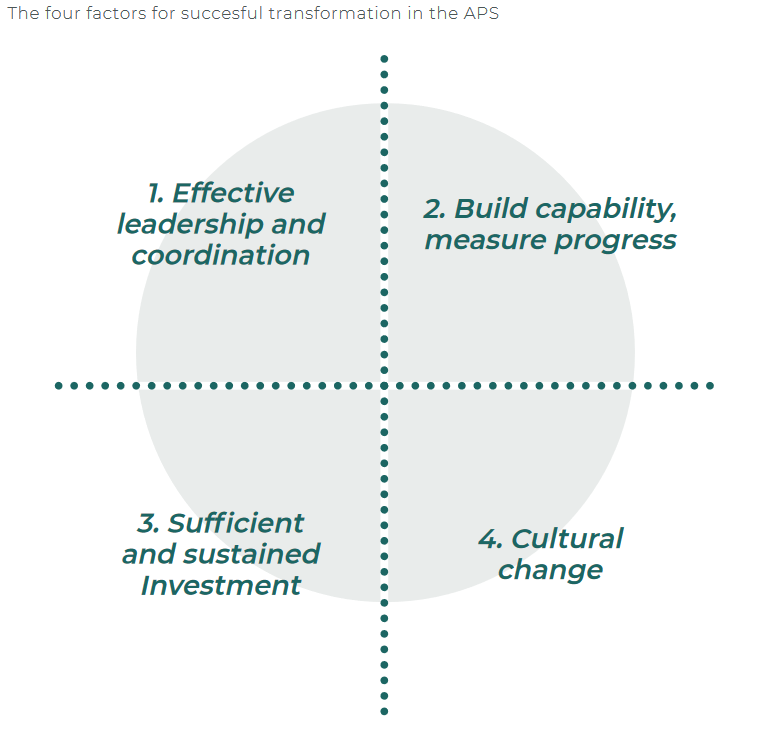 The four factors for succesful transformation in the APS

1. Effective leadership and coordination

2. Build capability, measure progress

3. Sufficient and sustained Investment

4. Cultural change